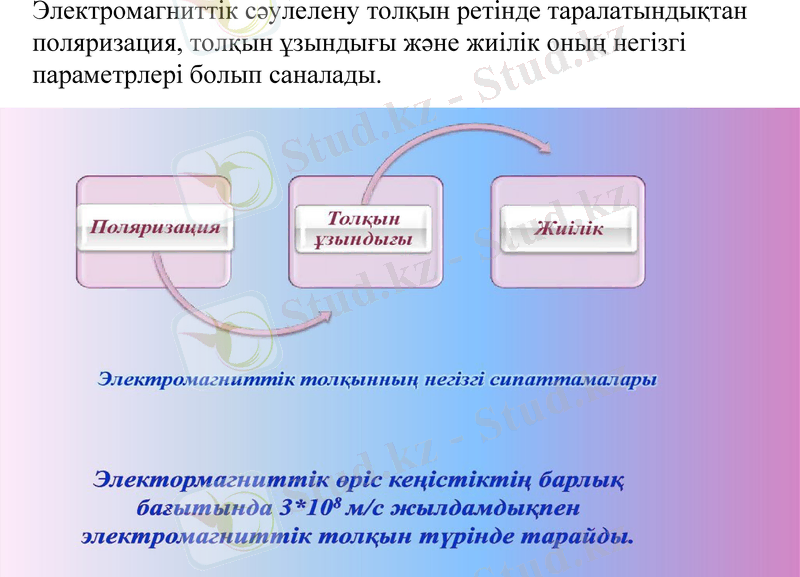 Электромагниттік сәулелену толқын ретінде таралатындықтан поляризация, толқын ұзындығы және жиілік оның негізгі параметрлері болып саналады.

Поляризация

Толқын ұзындығы

Жиілік

Электромагниттік толқынның негізгі сипаттамалары

Электормагниттік өріс кеңістіктің барлық бағытында $3*10^8$ м/с жылдамдықпен электромагниттік толқын түрінде тарайды.

Stud.kz - Stud.kz